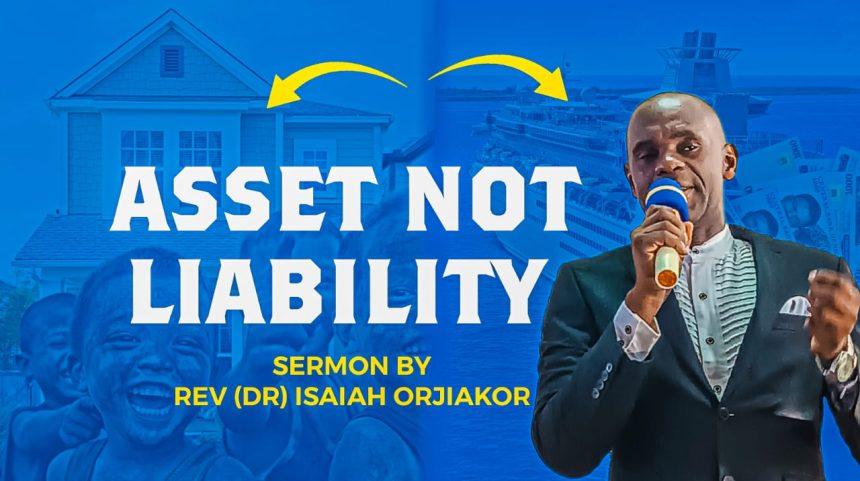 ASSET NOT LIABILITY

SERMON BY
REV (DR) ISAIAH ORJIAKOR